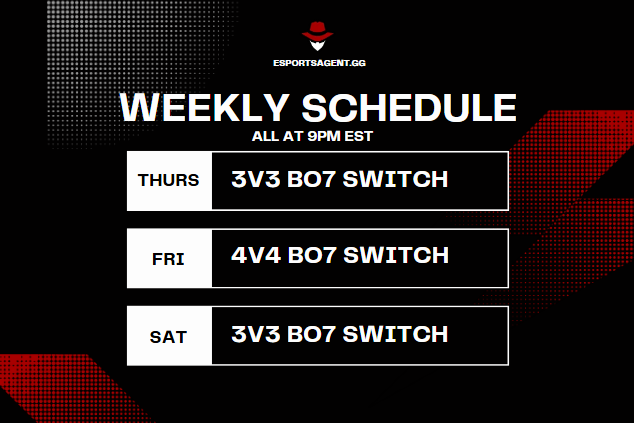 ESPORTSAGENT.GG

WEEKLY SCHEDULE

ALL AT 9PM EST

| THURS | 3V3 BO7 SWITCH |
|---|---|
| FRI | 4V4 BO7 SWITCH |
| SAT | 3V3 BO7 SWITCH |